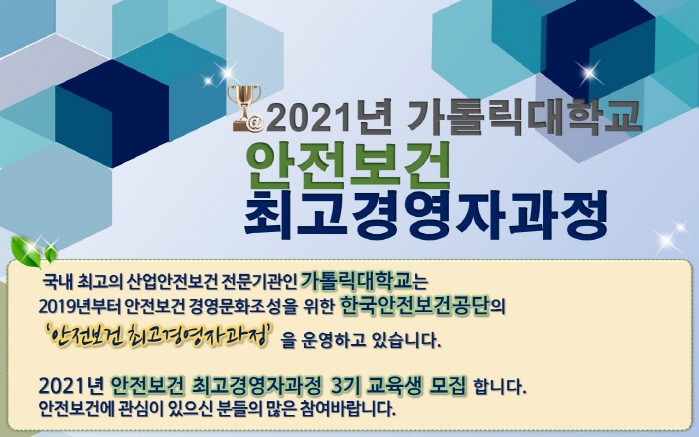 2021년 가톨릭대학교
안전보건
최고경영자과정

국내 최고의 산업안전보건 전문기관인 가톨릭대학교는 2019년부터 안전보건 경영문화조성을 위한 한국안전보건공단의 '안전보건 최고경영자과정' 을 운영하고 있습니다.

2021년 안전보건 최고경영자과정 3기 교육생 모집 합니다.
안전보건에 관심이 있으신 분들의 많은 참여바랍니다.